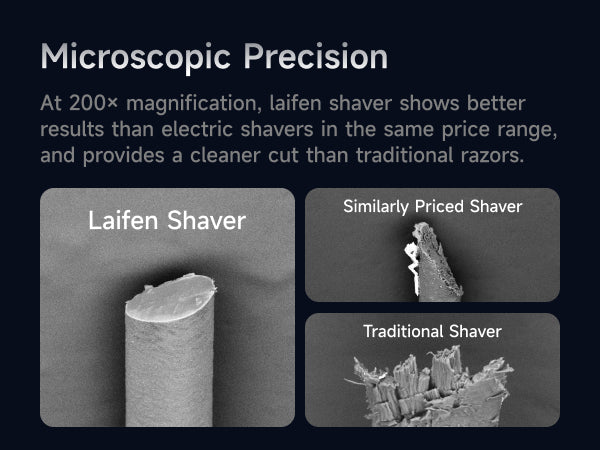 Microscopic Precision

At 200× magnification, laifen shaver shows better results than electric shavers in the same price range, and provides a cleaner cut than traditional razors.

Laifen Shaver

Similarly Priced Shaver

Traditional Shaver